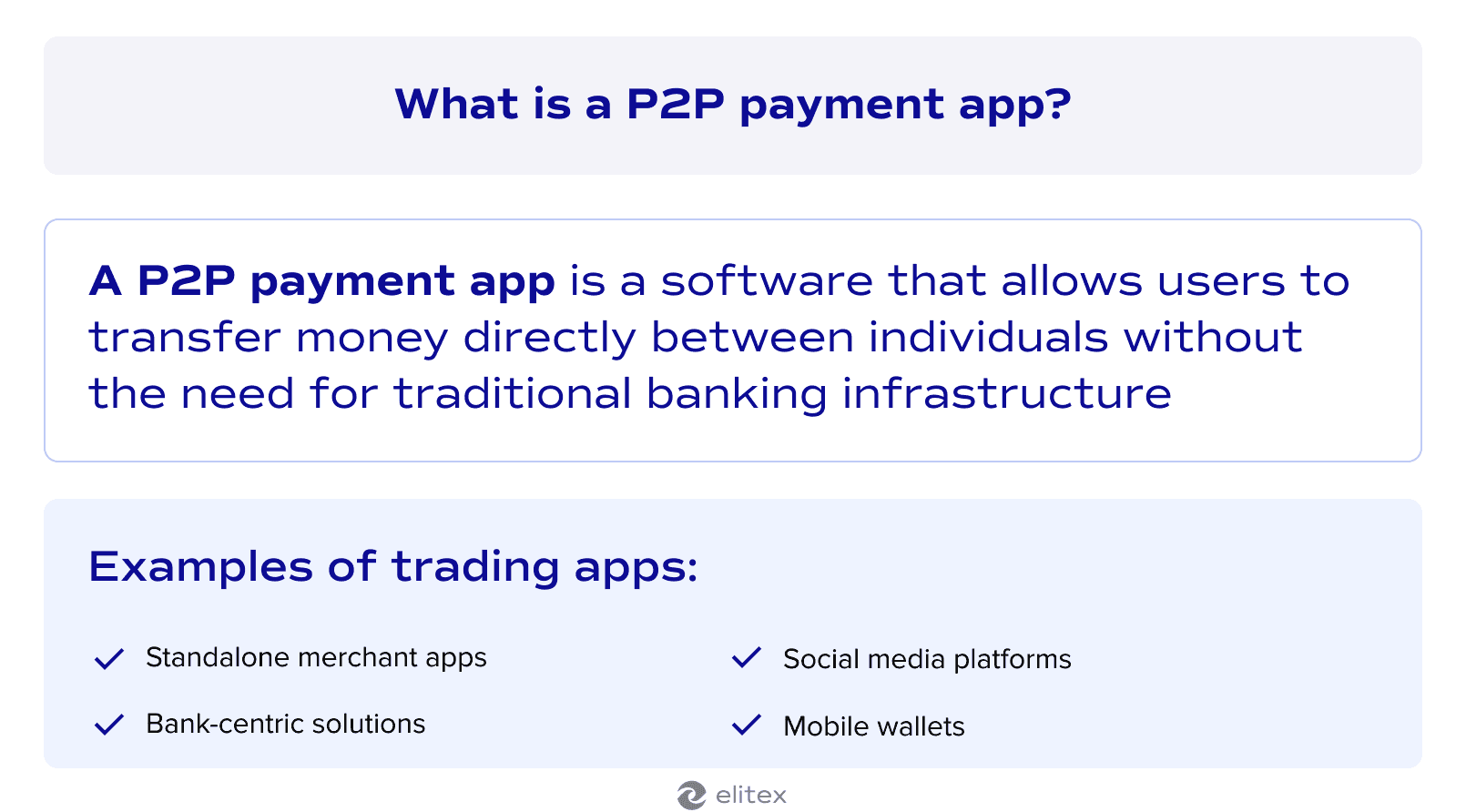 What is a P2P payment app?

A P2P payment app is a software that allows users to transfer money directly between individuals without the need for traditional banking infrastructure

Examples of trading apps:

Standalone merchant apps

Bank-centric solutions

Social media platforms

Mobile wallets

elitex